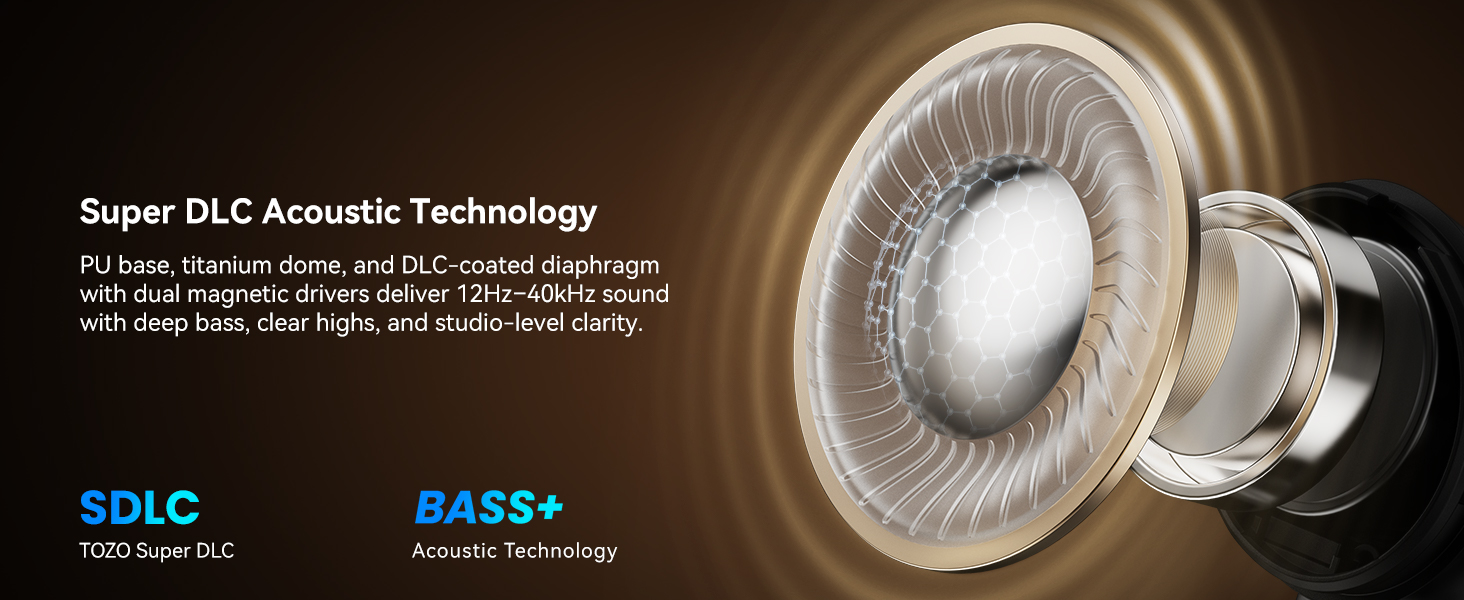 Super DLC Acoustic Technology

PU base, titanium dome, and DLC-coated diaphragm with dual magnetic drivers deliver 12Hz–40kHz sound with deep bass, clear highs, and studio-level clarity.

SDLC
TOZO Super DLC

BASS+
Acoustic Technology